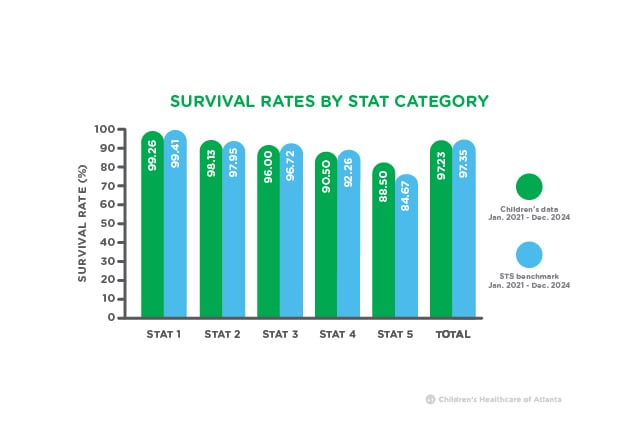 SURVIVAL RATES BY STAT CATEGORY

SURVIVAL RATE (%)

100
90
80
70
60
50
40
30
20
10
0

99.26
99.41
98.13
97.95
96.00
96.72
90.50
92.26
88.50
84.67
97.23
97.35

STAT 1
STAT 2
STAT 3
STAT 4
STAT 5
TOTAL

Children's data
Jan. 2021 - Dec. 2024

STS benchmark
Jan. 2021 - Dec. 2024

Children's Healthcare of Atlanta